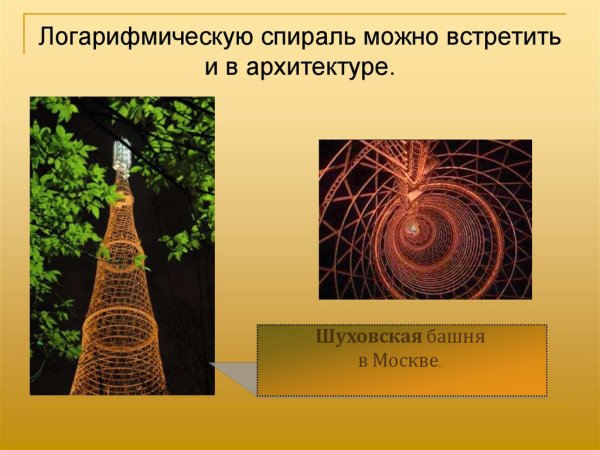 Логарифмическую спираль можно встретить и в архитектуре.

Шуховская башня в Москве.